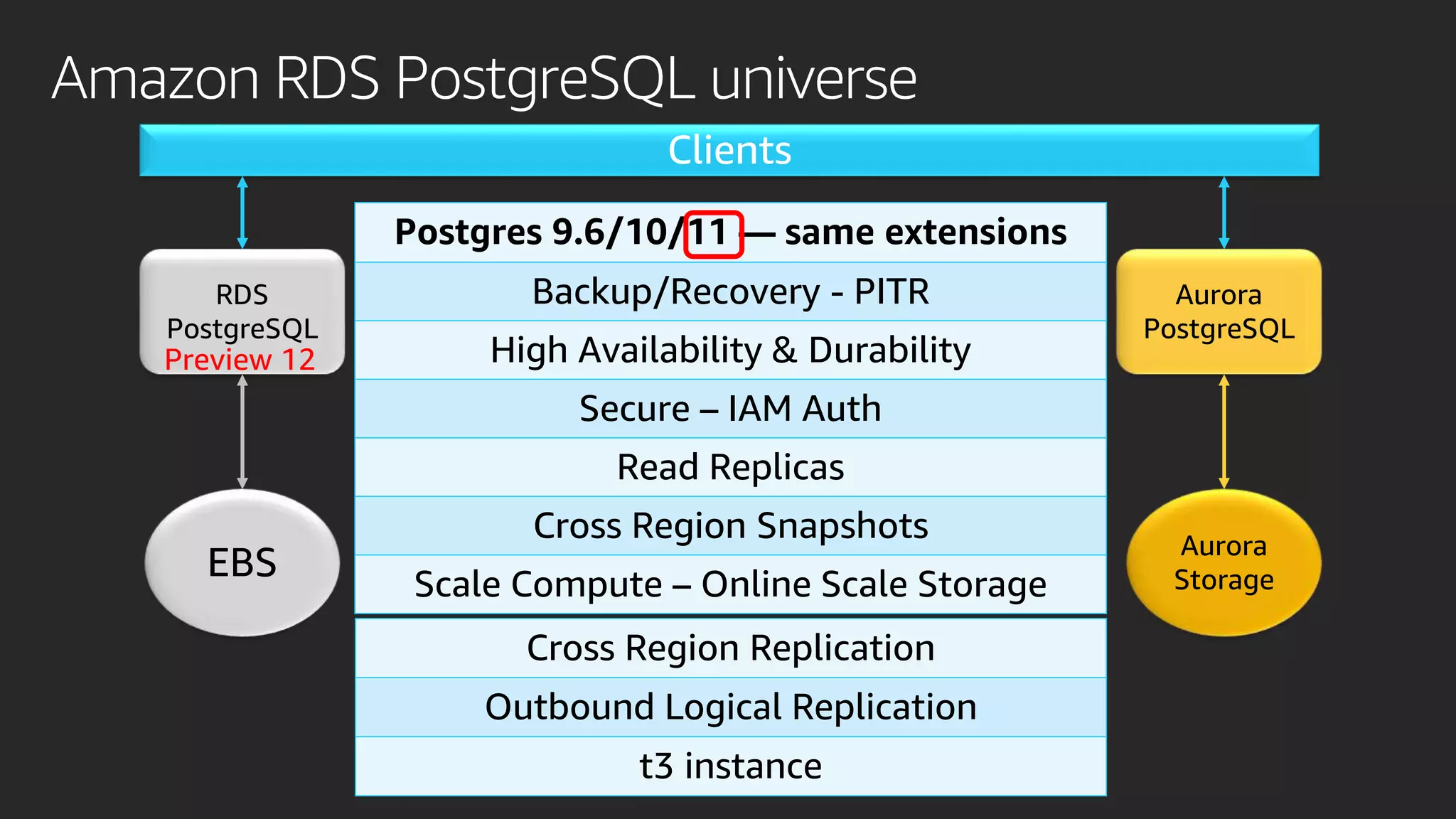 Amazon RDS PostgreSQL universe

Clients

RDS PostgreSQL
Preview 12

EBS

Postgres 9.6/10/11 — same extensions

Backup/Recovery - PITR

High Availability & Durability

Secure – IAM Auth

Read Replicas

Cross Region Snapshots

Scale Compute – Online Scale Storage

Cross Region Replication

Outbound Logical Replication

t3 instance

Aurora PostgreSQL

Aurora Storage